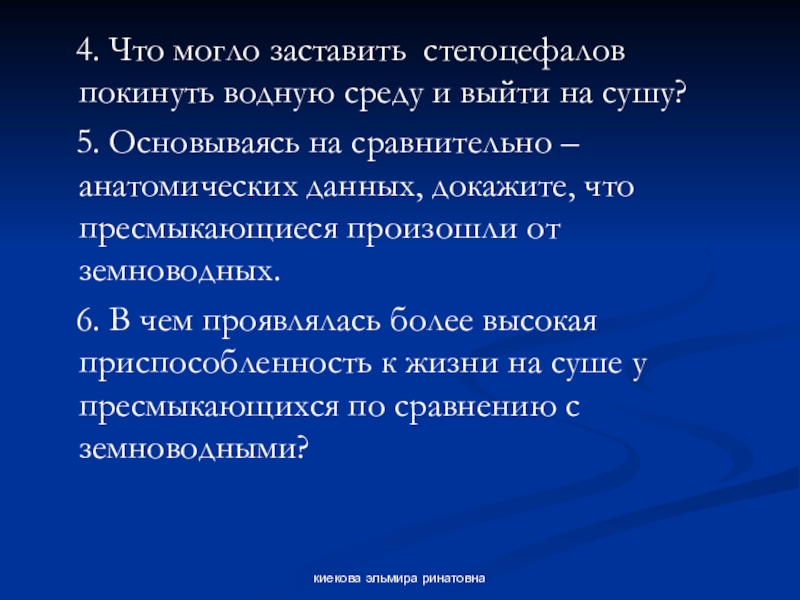 4. Что могло заставить стегоцефалов покинуть водную среду и выйти на сушу?

5. Основываясь на сравнительно – анатомических данных, докажите, что пресмыкающиеся произошли от земноводных.

6. В чем проявлялась более высокая приспособленность к жизни на суше у пресмыкающихся по сравнению с земноводными?

киекова эльмира ринатовна